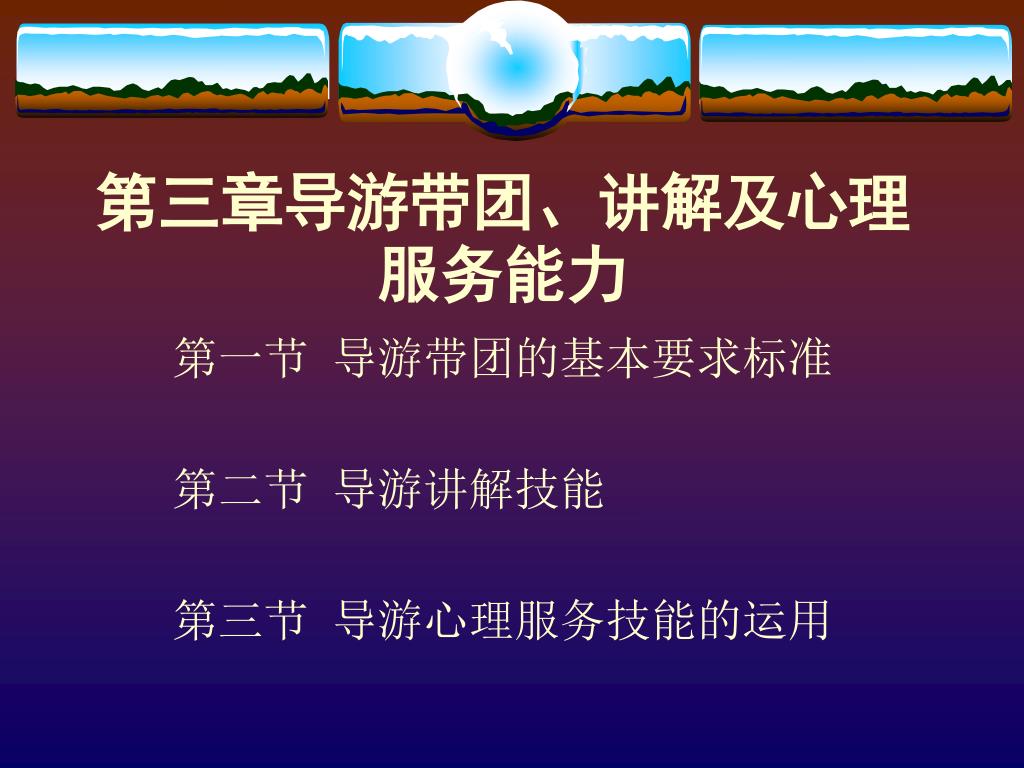 第三章导游带团、讲解及心理服务能力

第一节 导游带团的基本要求标准

第二节 导游讲解技能

第三节 导游心理服务技能的运用